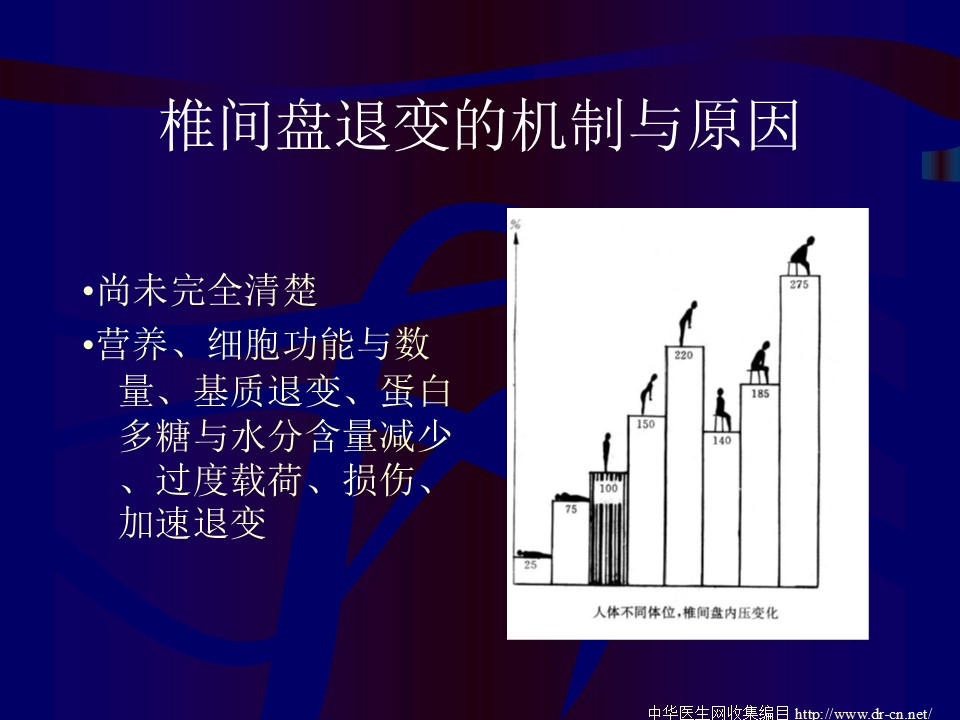 椎间盘退变的机制与原因

•尚未完全清楚

•营养、细胞功能与数量、基质退变、蛋白多糖与水分含量减少、过度载荷、损伤、加速退变

%

25

75

100

150

220

140

185

275

人体不同体位，椎间盘内压变化

中华医生网收集编目 http://www.dr-cn.net/